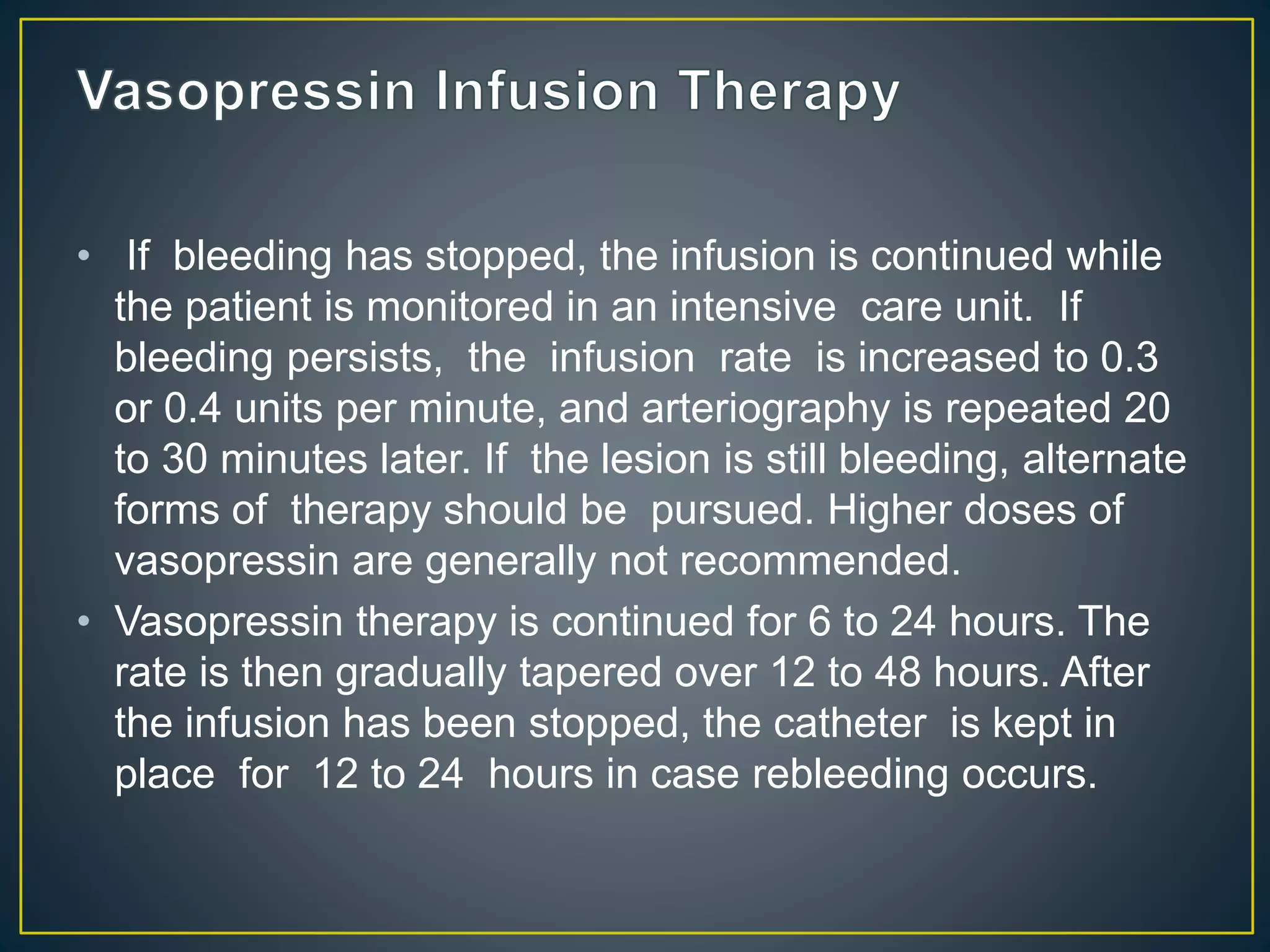 Vasopressin Infusion Therapy

• If bleeding has stopped, the infusion is continued while the patient is monitored in an intensive care unit. If bleeding persists, the infusion rate is increased to 0.3 or 0.4 units per minute, and arteriography is repeated 20 to 30 minutes later. If the lesion is still bleeding, alternate forms of therapy should be pursued. Higher doses of vasopressin are generally not recommended.

• Vasopressin therapy is continued for 6 to 24 hours. The rate is then gradually tapered over 12 to 48 hours. After the infusion has been stopped, the catheter is kept in place for 12 to 24 hours in case rebleeding occurs.